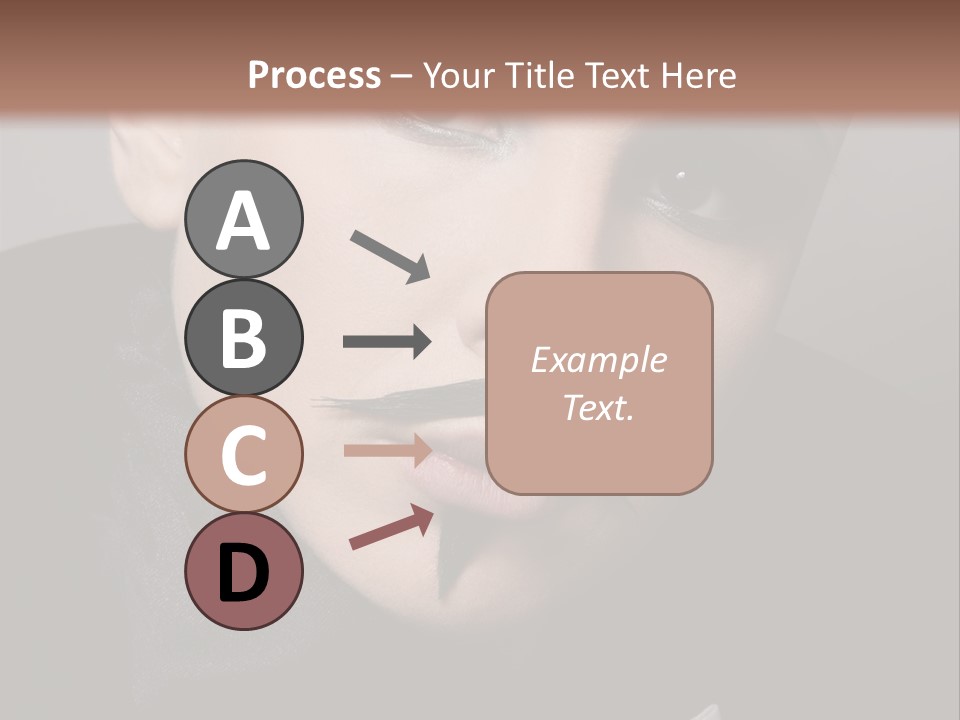 Process – Your Title Text Here

A

B

C

D

Example Text.